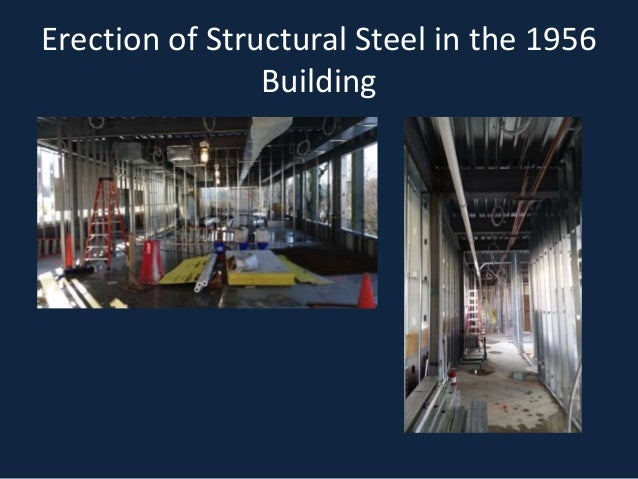 Erection of Structural Steel in the 1956 Building